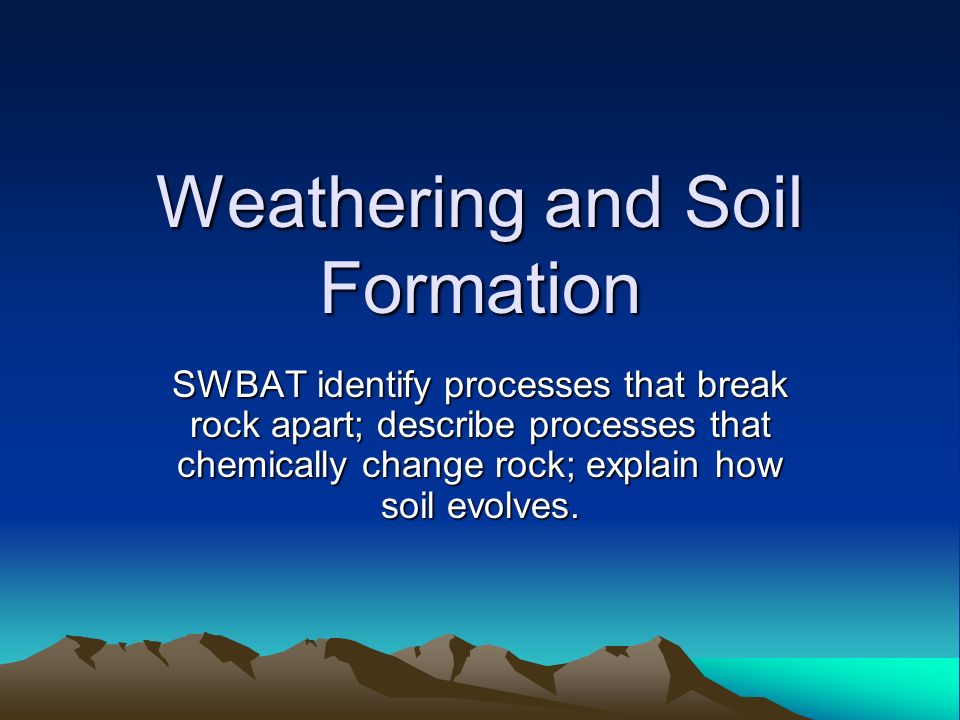 Weathering and Soil Formation

SWBAT identify processes that break rock apart; describe processes that chemically change rock; explain how soil evolves.